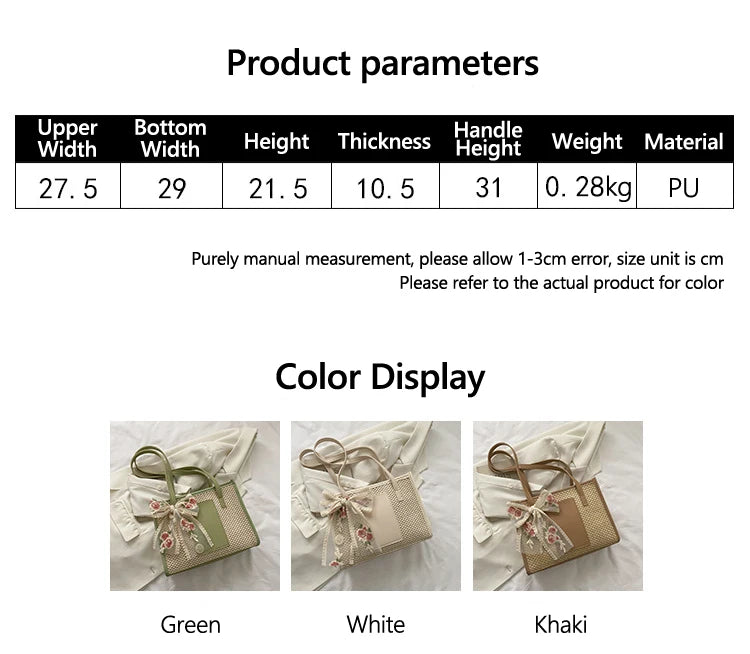 Product parameters

| Upper Width | Bottom Width | Height | Thickness | Handle Height | Weight | Material |
|---|---|---|---|---|---|---|
| 27. 5 | 29 | 21. 5 | 10. 5 | 31 | 0. 28kg | PU |

Purely manual measurement, please allow 1-3cm error, size unit is cm
Please refer to the actual product for color

Color Display

Green

White

Khaki